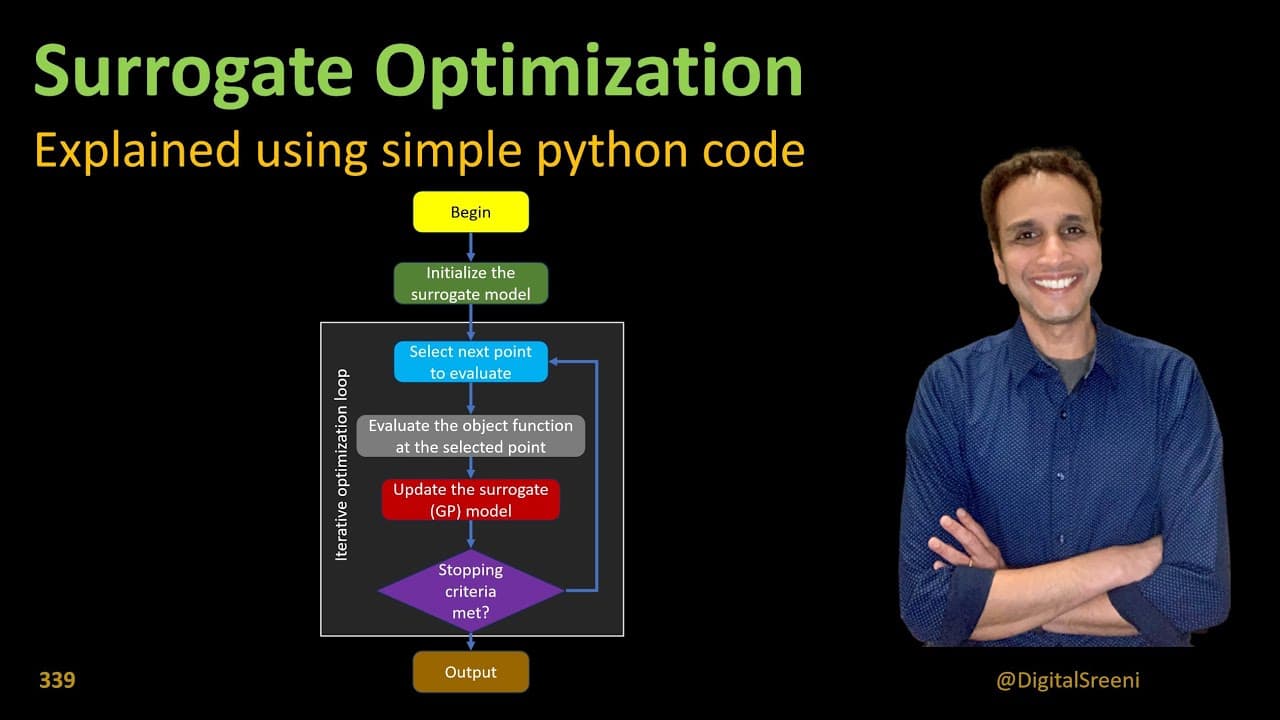 Surrogate Optimization

Explained using simple python code

Begin

Initialize the surrogate model

Iterative optimization loop

Select next point to evaluate

Evaluate the object function at the selected point

Update the surrogate (GP) model

Stopping criteria met?

Output

339

@DigitalSreeni